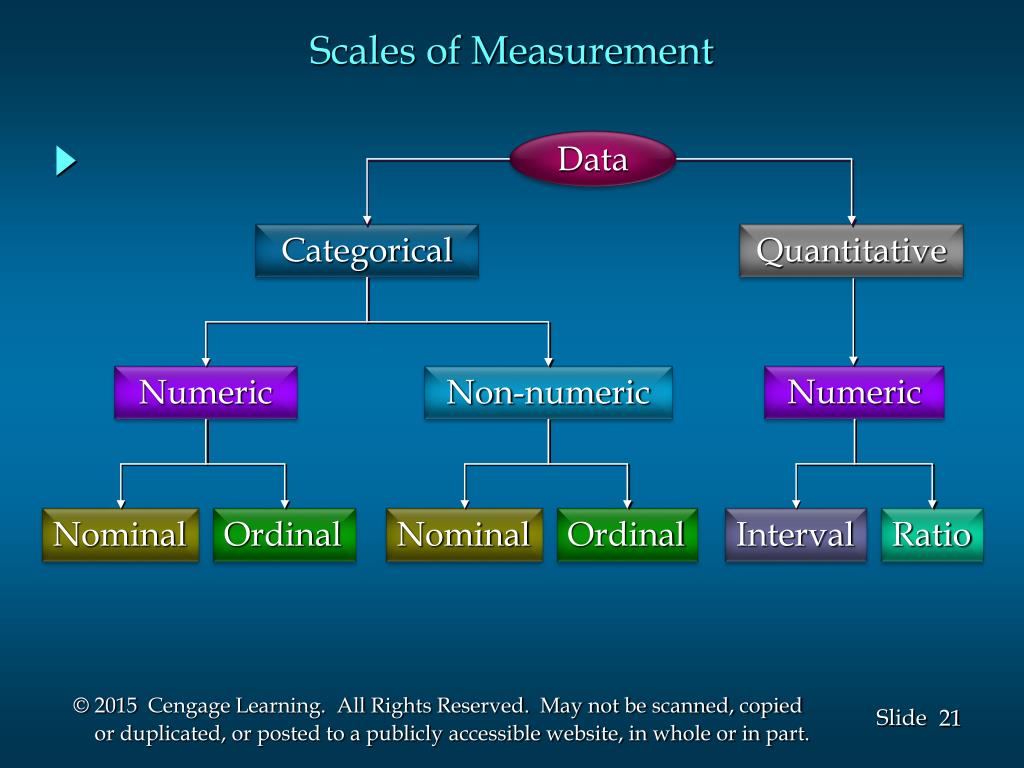 Scales of Measurement

Data

Categorical

Quantitative

Numeric

Non-numeric

Numeric

Nominal

Ordinal

Nominal

Ordinal

Interval

Ratio

© 2015 Cengage Learning. All Rights Reserved. May not be scanned, copied or duplicated, or posted to a publicly accessible website, in whole or in part.

Slide 21